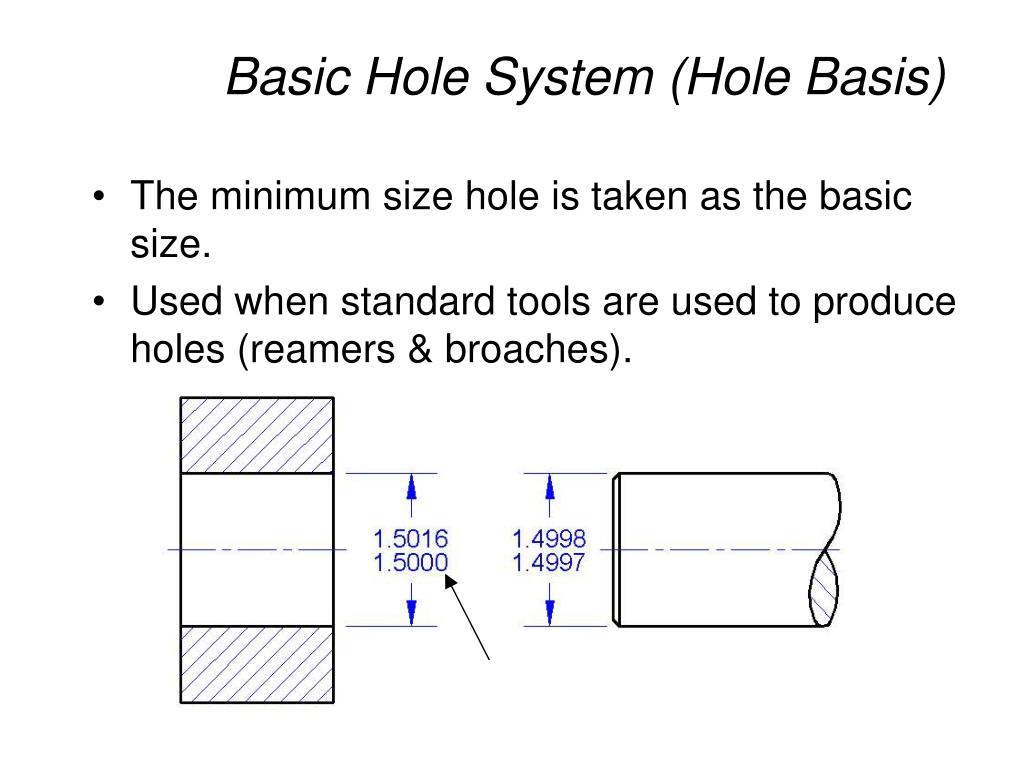 Basic Hole System (Hole Basis)

• The minimum size hole is taken as the basic size.
• Used when standard tools are used to produce holes (reamers & broaches).

1.5016
1.5000

1.4998
1.4997